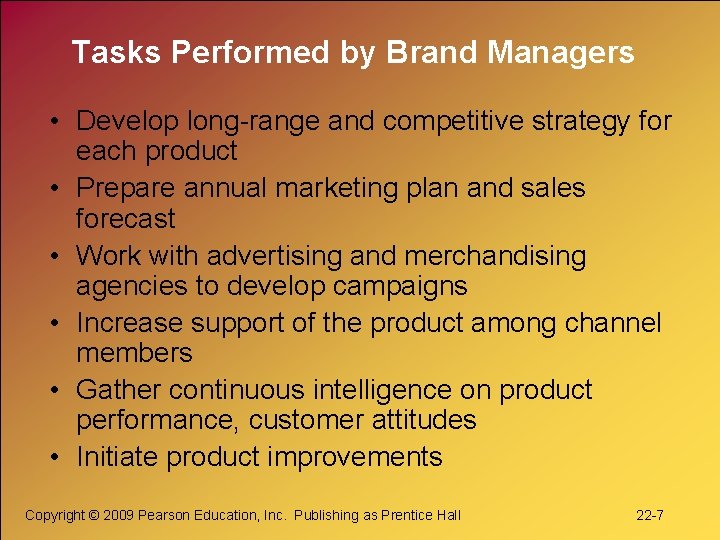 Tasks Performed by Brand Managers

• Develop long-range and competitive strategy for each product
• Prepare annual marketing plan and sales forecast
• Work with advertising and merchandising agencies to develop campaigns
• Increase support of the product among channel members
• Gather continuous intelligence on product performance, customer attitudes
• Initiate product improvements

Copyright © 2009 Pearson Education, Inc. Publishing as Prentice Hall

22-7